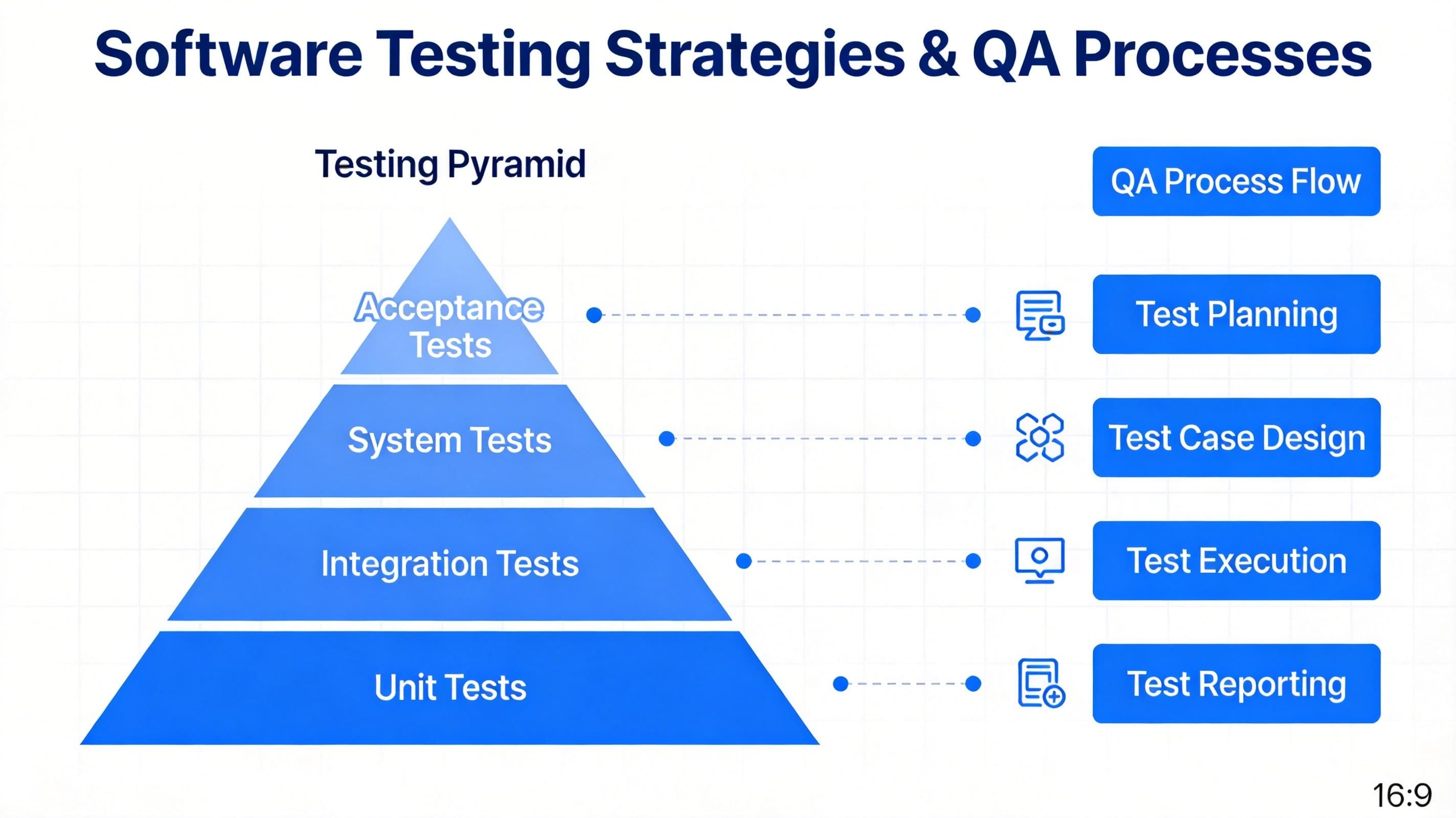 Software Testing Strategies & QA Processes

Testing Pyramid

Acceptance Tests

System Tests

Integration Tests

Unit Tests

QA Process Flow

Test Planning

Test Case Design

Test Execution

Test Reporting

16:9